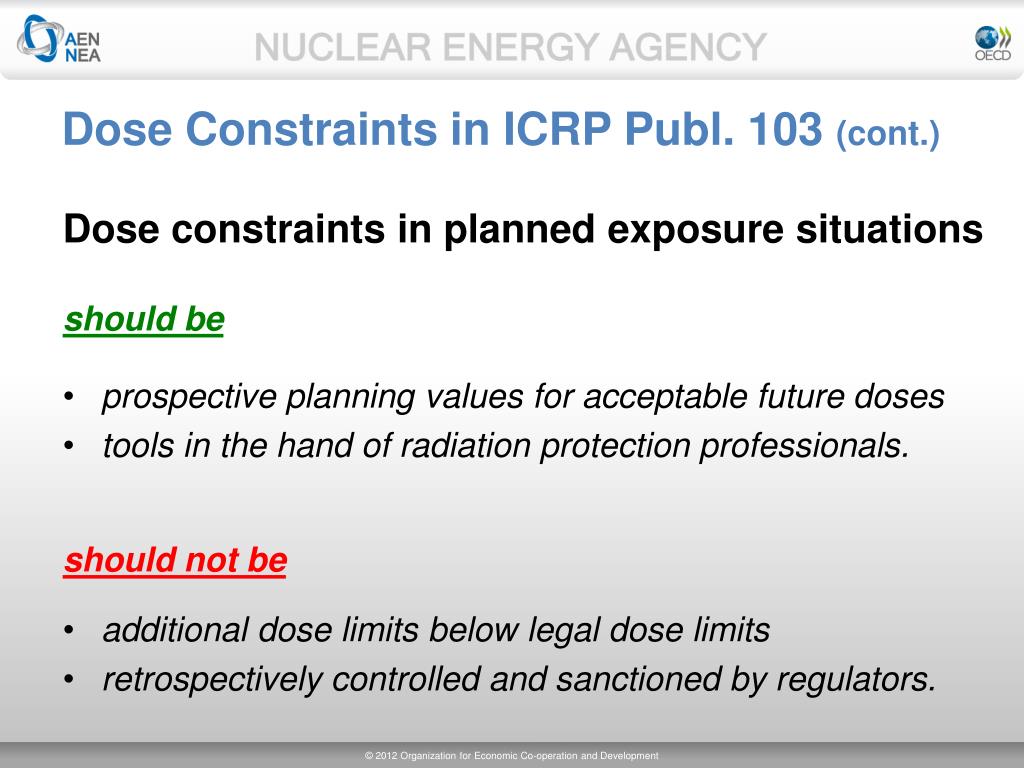 AEN NEA

NUCLEAR ENERGY AGENCY

OECD

Dose Constraints in ICRP Publ. 103 (cont.)

Dose constraints in planned exposure situations

should be

• prospective planning values for acceptable future doses
• tools in the hand of radiation protection professionals.

should not be

• additional dose limits below legal dose limits
• retrospectively controlled and sanctioned by regulators.

© 2012 Organization for Economic Co-operation and Development